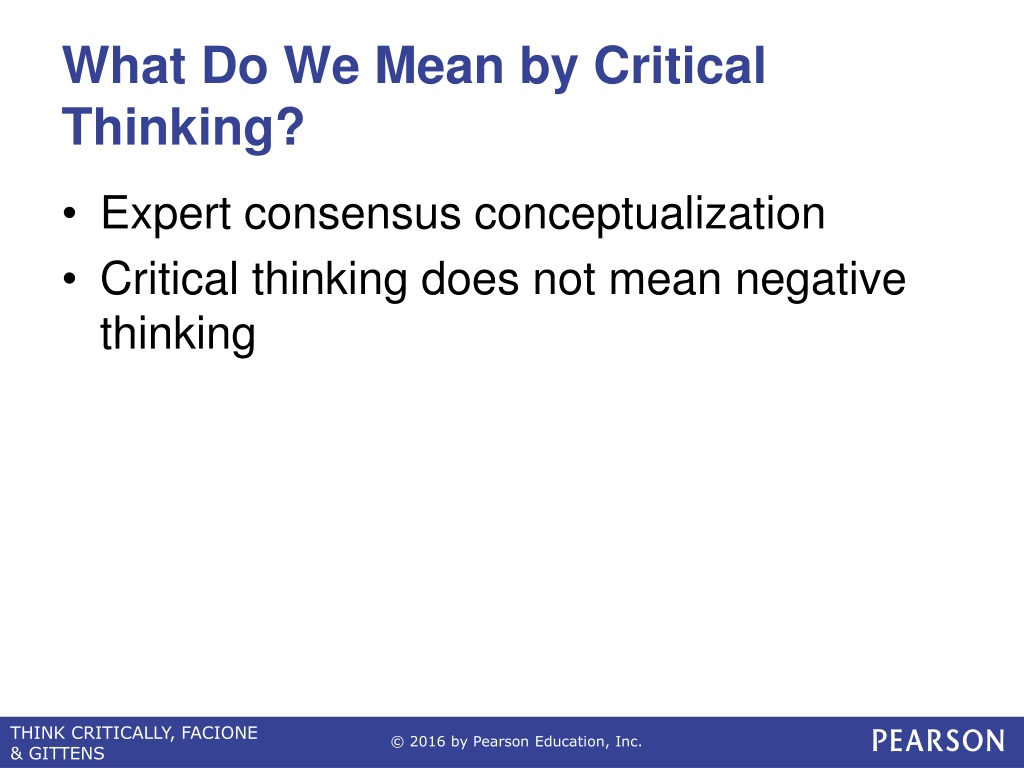 What Do We Mean by Critical Thinking?

• Expert consensus conceptualization
• Critical thinking does not mean negative thinking

THINK CRITICALLY, FACIONE & GITTENS

© 2016 by Pearson Education, Inc.

PEARSON